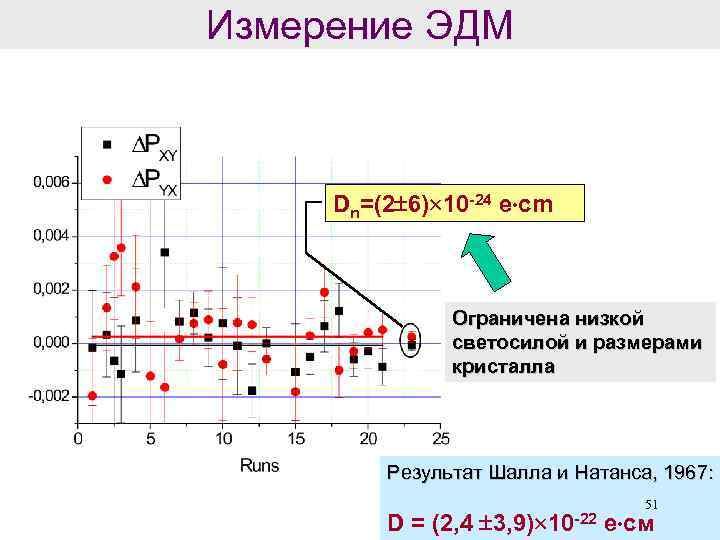 Измерение ЭДМ

$\Delta P_{XY}$

$\Delta P_{YX}$

0,006

0,004

0,002

0,000

-0,002

0

5

10

15

20

25

Runs

$D_n=(2\pm6)\times10^{-24}$ e·cm

Ограничена низкой светосилой и размерами кристалла

Результат Шалла и Натанса, 1967:

51

$D = (2,4 \pm3,9)\times10^{-22}$ e·см